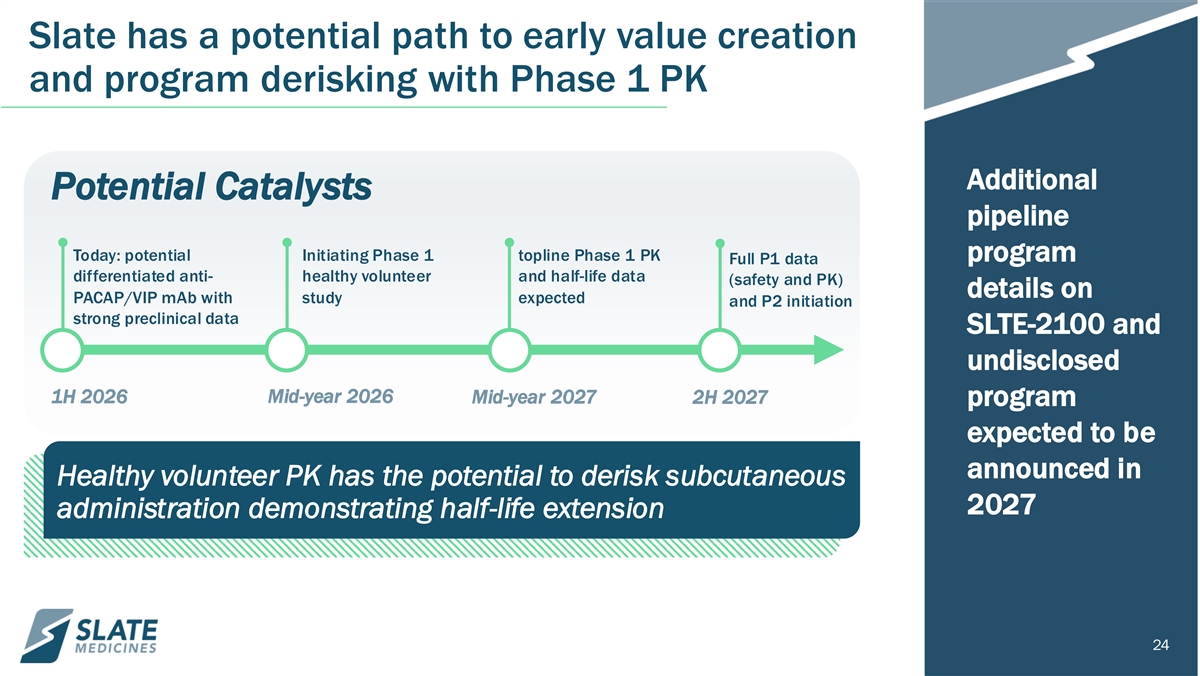 Slate has a potential path to early value creation and program derisking with Phase 1 PK

Potential Catalysts

Today: potential differentiated anti-PACAP/VIP mAb with strong preclinical data

Initiating Phase 1 healthy volunteer study

topline Phase 1 PK and half-life data expected

Full P1 data (safety and PK) and P2 initiation

1H 2026

Mid-year 2026

Mid-year 2027

2H 2027

Healthy volunteer PK has the potential to derisk subcutaneous administration demonstrating half-life extension

Additional pipeline program details on SLTE-2100 and undisclosed program expected to be announced in 2027

SLATE MEDICINES

24